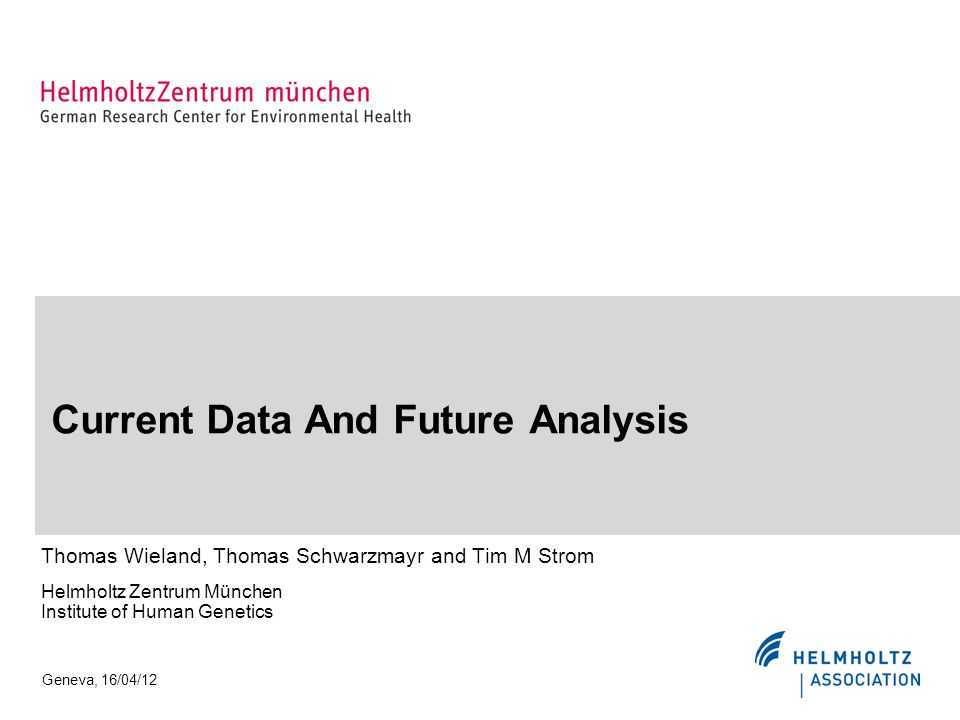 HelmholtzZentrum münchen
German Research Center for Environmental Health

Current Data And Future Analysis

Thomas Wieland, Thomas Schwarzmayr and Tim M Strom

Helmholtz Zentrum München
Institute of Human Genetics

Geneva, 16/04/12

HELMHOLTZ
ASSOCIATION